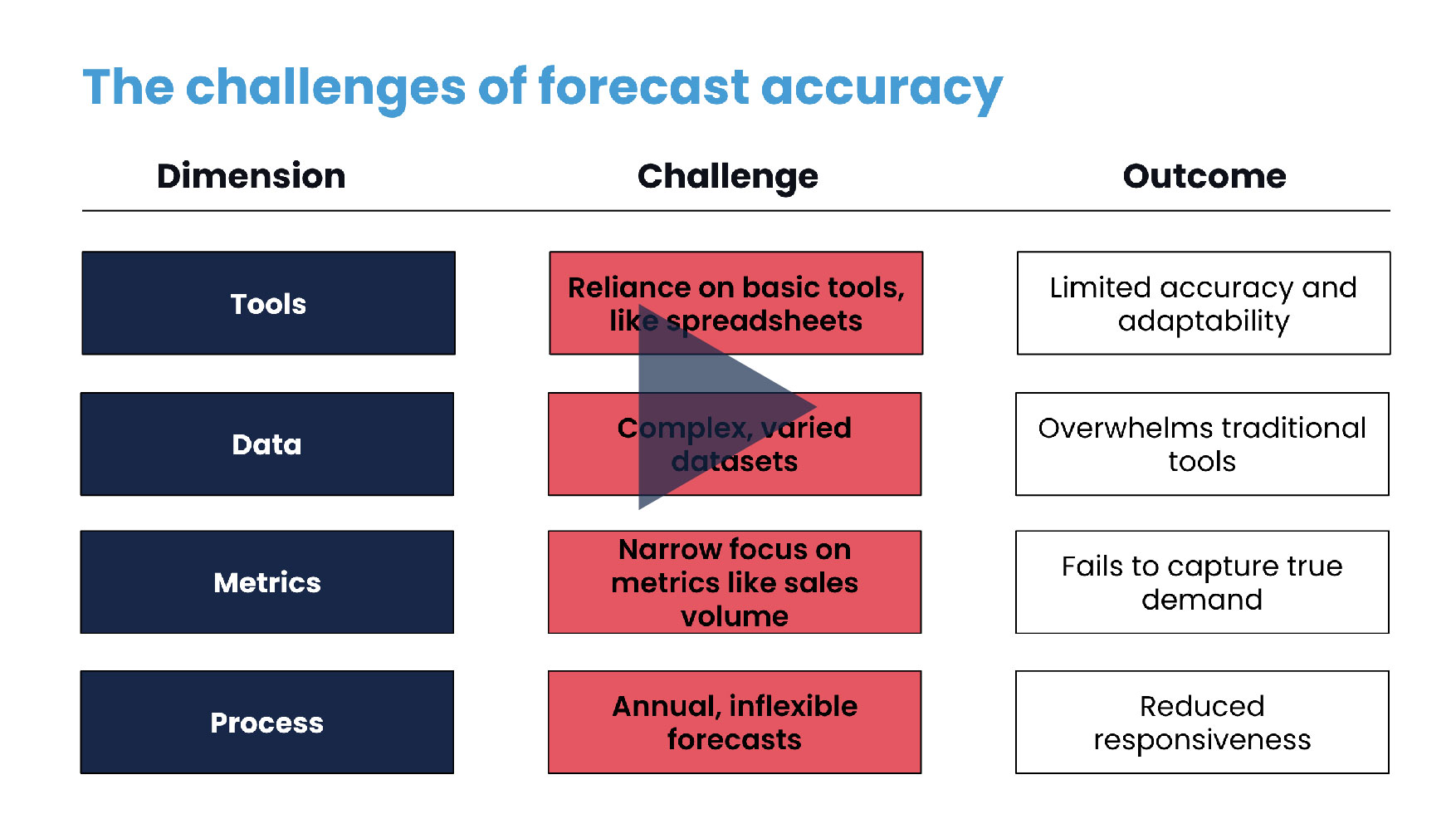 The challenges of forecast accuracy

| Dimension | Challenge | Outcome |
|---|---|---|
| Tools | Reliance on basic tools, like spreadsheets | Limited accuracy and adaptability |
| Data | Complex, varied datasets | Overwhelms traditional tools |
| Metrics | Narrow focus on metrics like sales volume | Fails to capture true demand |
| Process | Annual, inflexible forecasts | Reduced responsiveness |